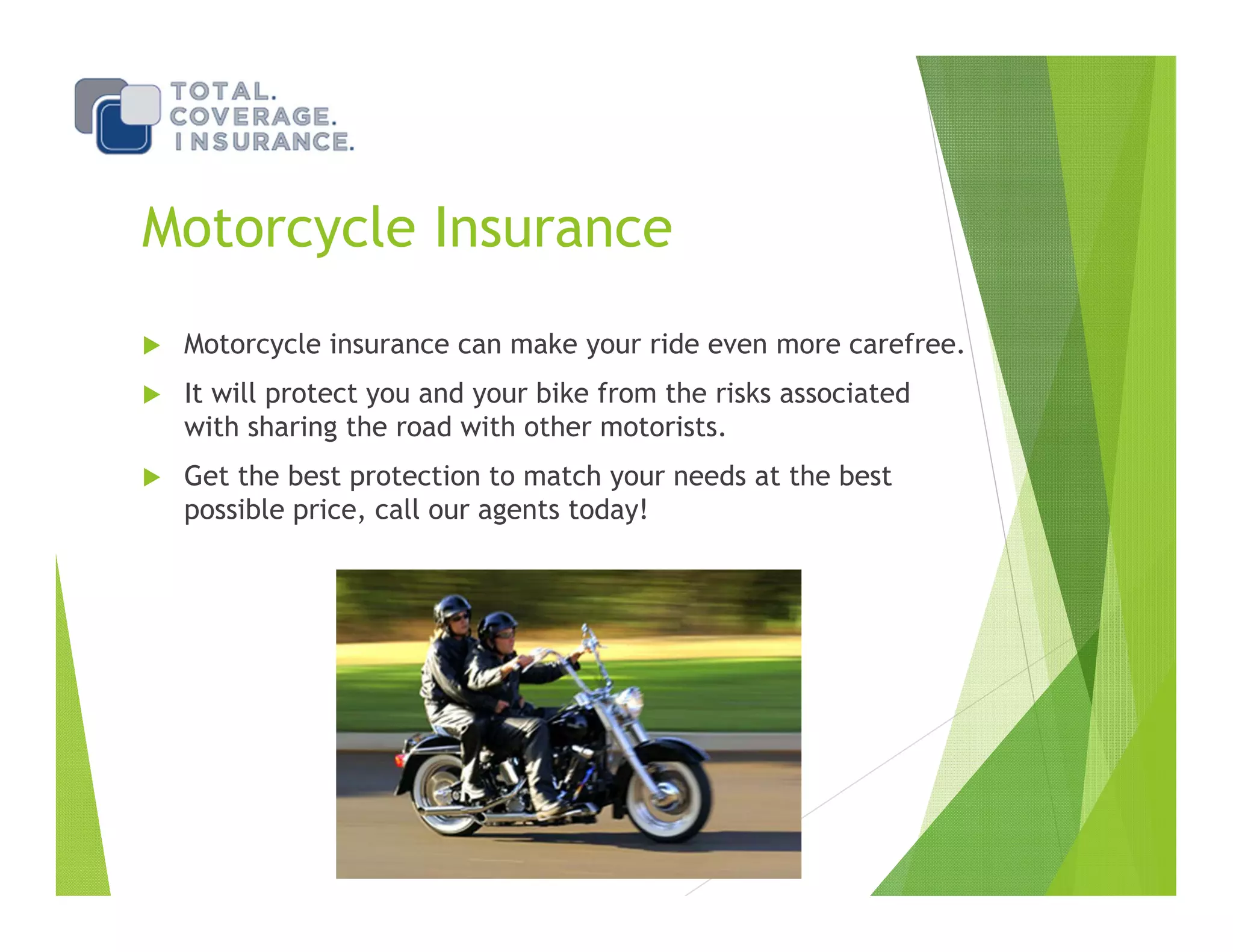 TOTAL.
COVERAGE.
INSURANCE.

Motorcycle Insurance

▶ Motorcycle insurance can make your ride even more carefree.

▶ It will protect you and your bike from the risks associated with sharing the road with other motorists.

▶ Get the best protection to match your needs at the best possible price, call our agents today!